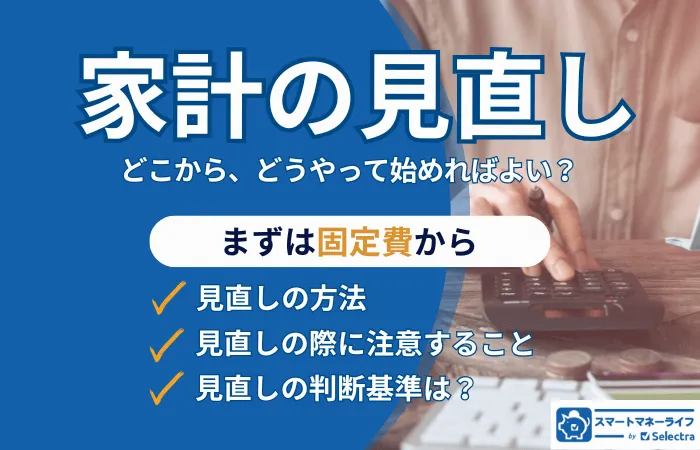 家計の見直し

どこから、どうやって始めればよい？

まずは固定費から

✓ 見直しの方法
✓ 見直しの際に注意すること
✓ 見直しの判断基準は？

スマートマネーライフ
by Selectra